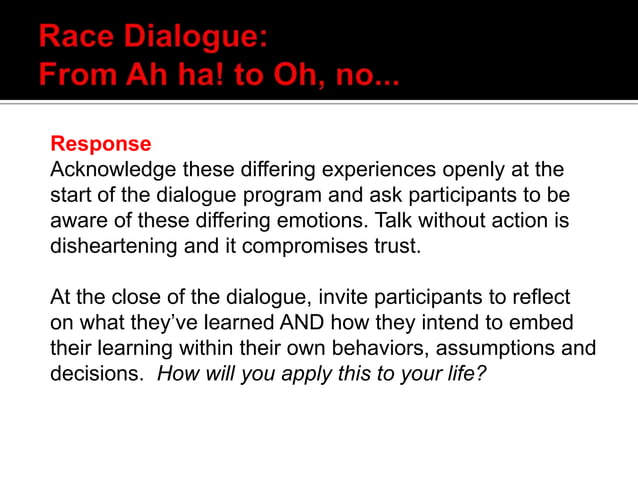 Race Dialogue:
From Ah ha! to Oh, no...

Response
Acknowledge these differing experiences openly at the start of the dialogue program and ask participants to be aware of these differing emotions. Talk without action is disheartening and it compromises trust.

At the close of the dialogue, invite participants to reflect on what they've learned AND how they intend to embed their learning within their own behaviors, assumptions and decisions. How will you apply this to your life?